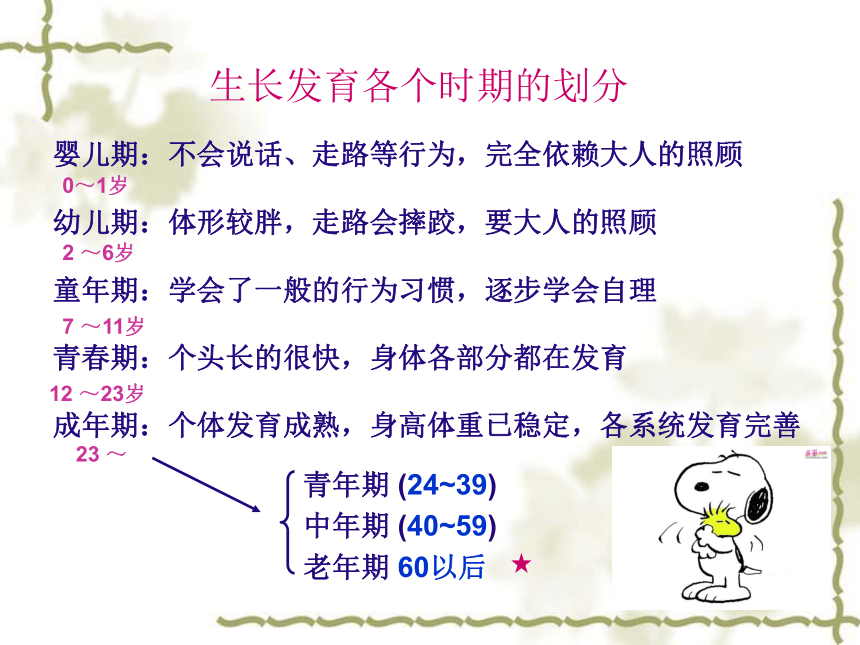 生长发育各个时期的划分

婴儿期：不会说话、走路等行为，完全依赖大人的照顾
0～1岁

幼儿期：体形较胖，走路会摔跤，要大人的照顾
2 ～6岁

童年期：学会了一般的行为习惯，逐步学会自理
7 ～11岁

青春期：个头长的很快，身体各部分都在发育
12 ～23岁

成年期：个体发育成熟，身高体重已稳定，各系统发育完善
23 ～

青年期 (24~39)
中年期 (40~59)
老年期 60以后 ★